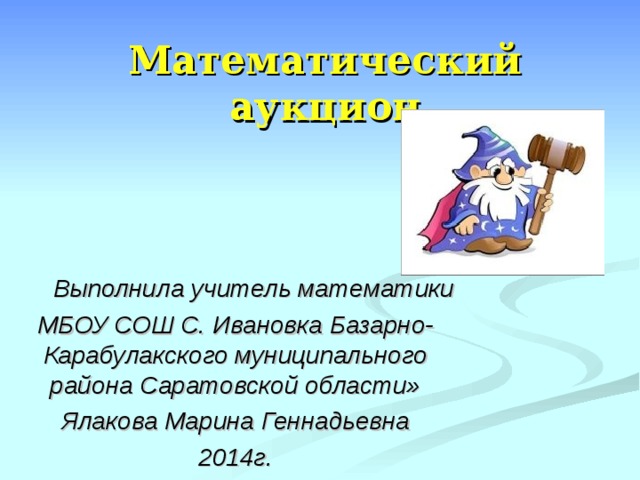 Математический аукцион

Выполнила учитель математики МБОУ СОШ С. Ивановка Базарно-Карабулакского муниципального района Саратовской области»
Ялакова Марина Геннадьевна
2014г.